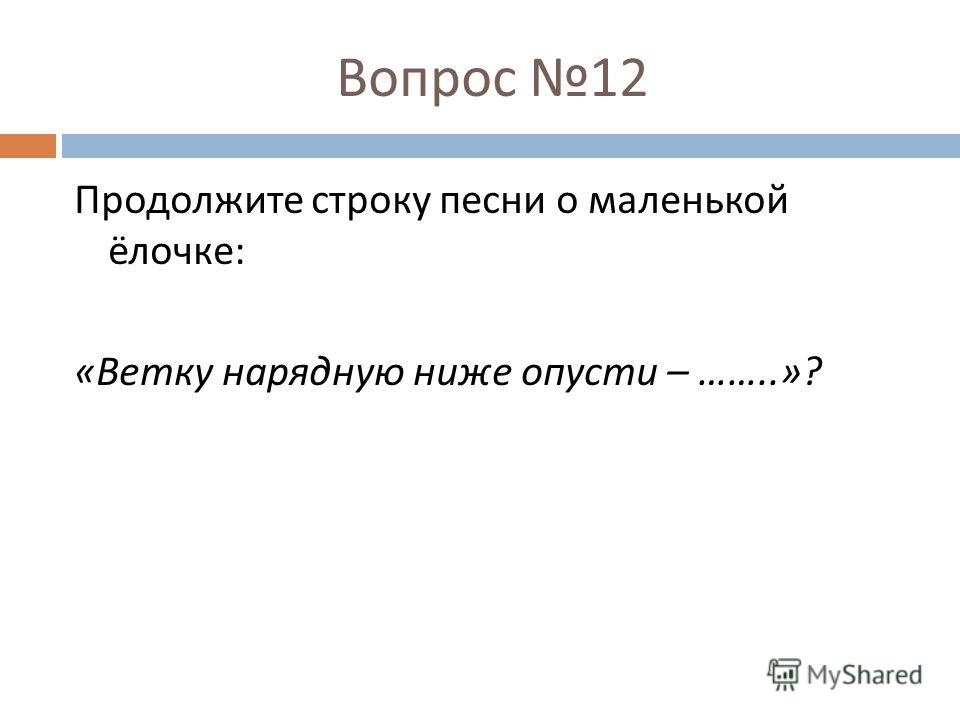 Вопрос №12

Продолжите строку песни о маленькой ёлочке:

«Ветку нарядную ниже опусти – ……..»?

MyShared